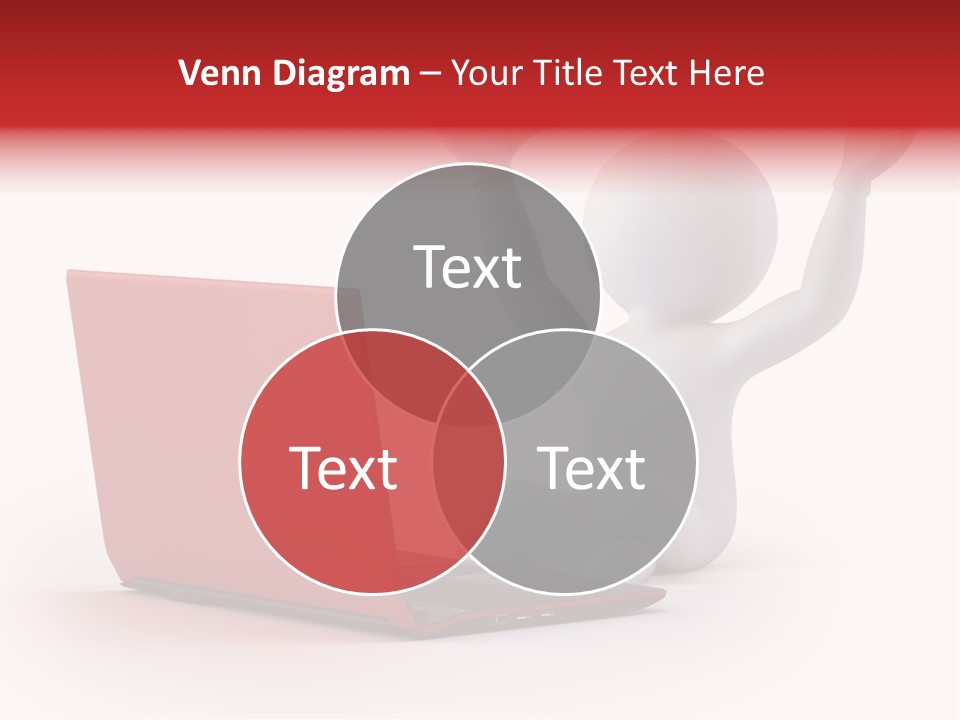 Venn Diagram – Your Title Text Here

Text

Text

Text